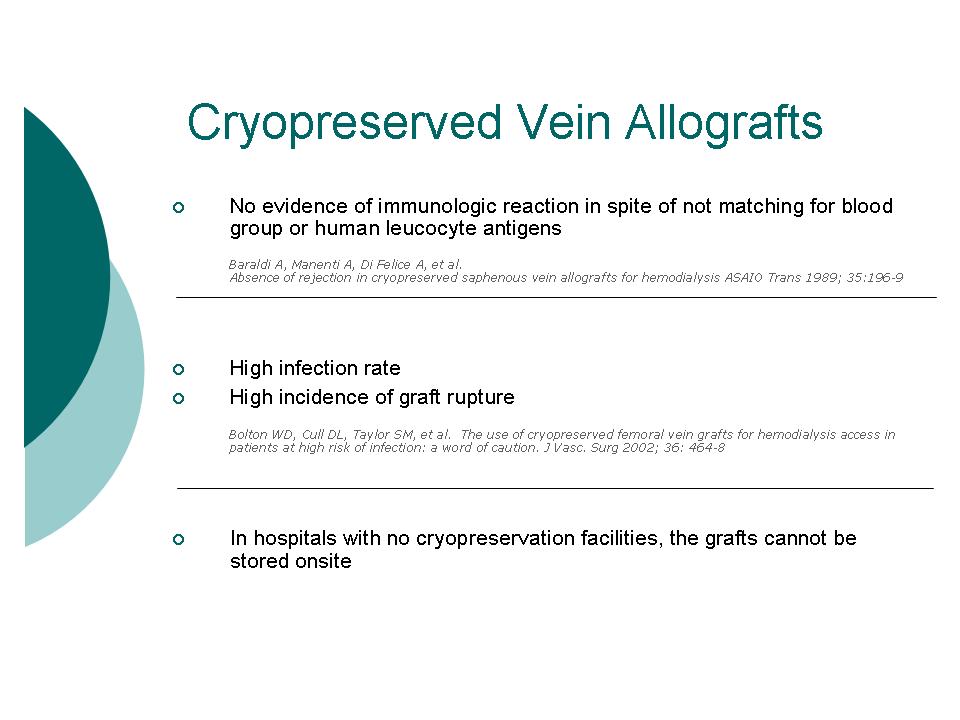 Cryopreserved Vein Allografts

No evidence of immunologic reaction in spite of not matching for blood group or human leucocyte antigens

Baraldi A, Manenti A, Di Felice A, et al.
Absence of rejection in cryopreserved saphenous vein allografts for hemodialysis ASAIO Trans 1989; 35:196-9

High infection rate

High incidence of graft rupture

Bolton WD, Cull DL, Taylor SM, et al. The use of cryopreserved femoral vein grafts for hemodialysis access in patients at high risk of infection: a word of caution. J Vasc. Surg 2002; 36: 464-8

In hospitals with no cryopreservation facilities, the grafts cannot be stored onsite